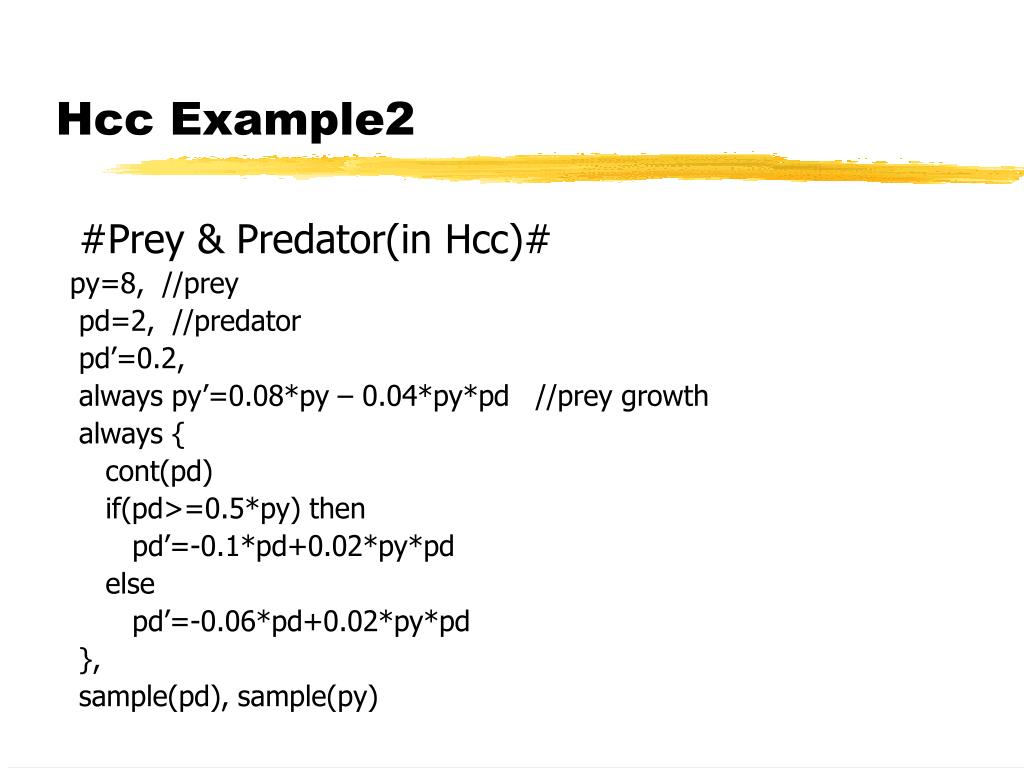 Hcc Example2

#Prey & Predator(in Hcc)#
py=8, //prey
pd=2, //predator
pd’=0.2,
always py’=0.08*py – 0.04*py*pd //prey growth
always {
cont(pd)
if(pd>=0.5*py) then
pd’=-0.1*pd+0.02*py*pd
else
pd’=-0.06*pd+0.02*py*pd
},
sample(pd), sample(py)